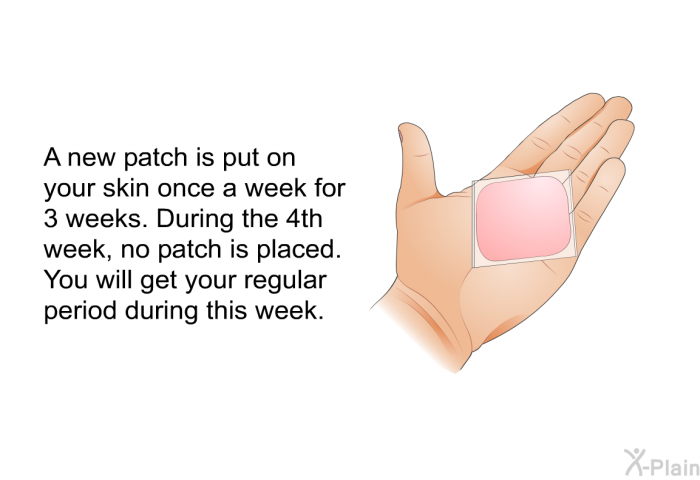 A new patch is put on your skin once a week for 3 weeks. During the 4th week, no patch is placed. You will get your regular period during this week.

X-Plain